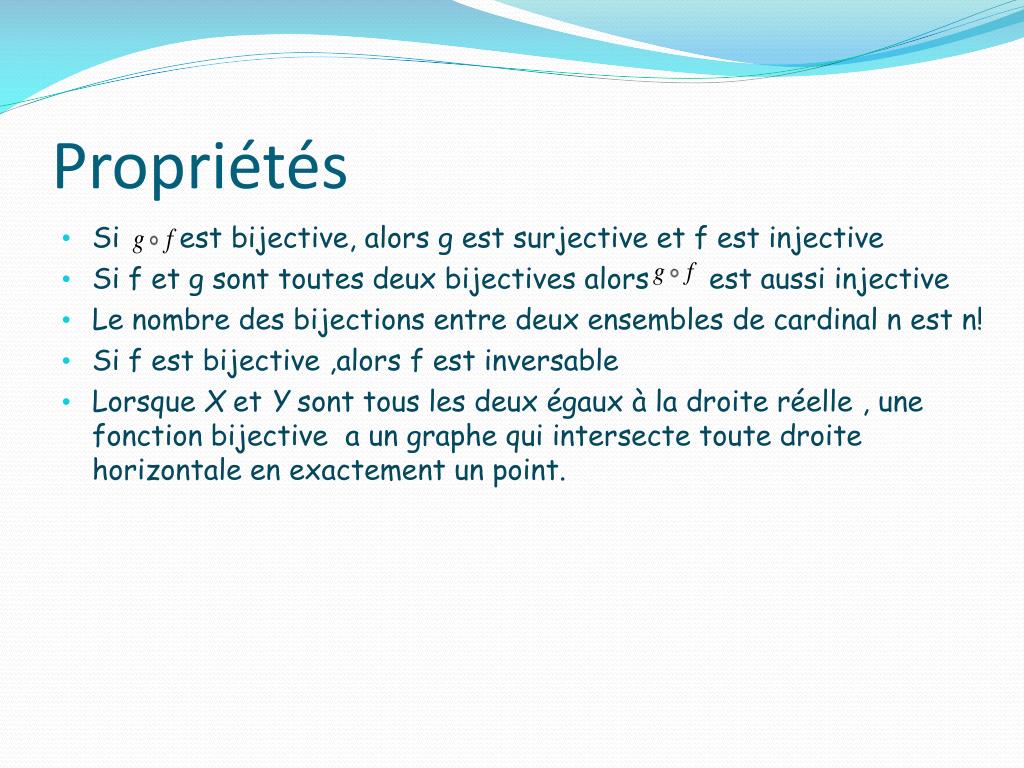 Propriétés

• Si $g \circ f$ est bijective, alors g est surjective et f est injective
• Si f et g sont toutes deux bijectives alors $g \circ f$ est aussi injective
• Le nombre des bijections entre deux ensembles de cardinal n est n!
• Si f est bijective ,alors f est inversable
• Lorsque X et Y sont tous les deux égaux à la droite réelle , une fonction bijective a un graphe qui intersecte toute droite horizontale en exactement un point.